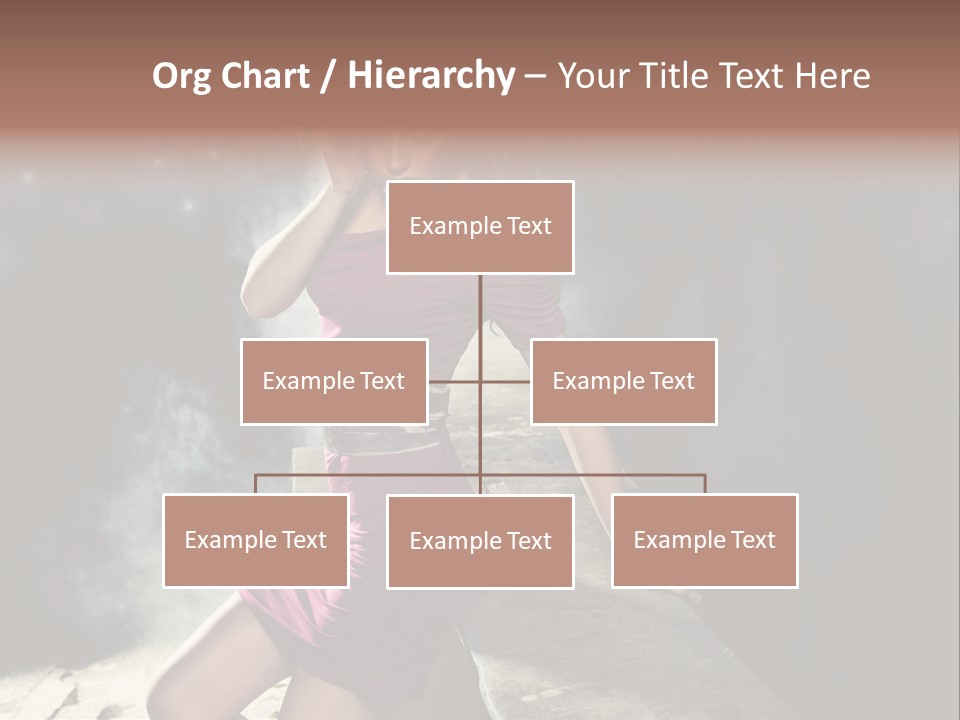 Org Chart / Hierarchy – Your Title Text Here

Example Text

Example Text

Example Text

Example Text

Example Text

Example Text